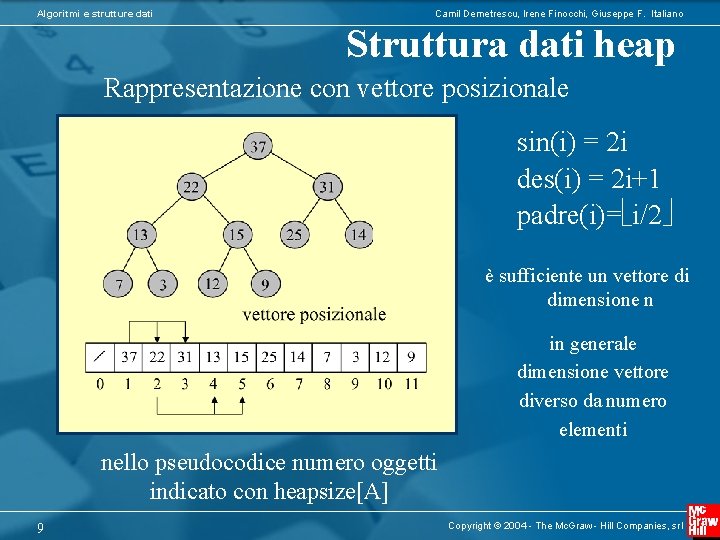 Algoritmi e strutture dati

Camil Demetrescu, Irene Finocchi, Giuseppe F. Italiano

Struttura dati heap

Rappresentazione con vettore posizionale

37
22
31
13
15
25
14
7
3
12
9

vettore posizionale

| / | 37 | 22 | 31 | 13 | 15 | 25 | 14 | 7 | 3 | 12 | 9 |
|---|---|---|---|---|---|---|---|---|---|---|---|
| 0 | 1 | 2 | 3 | 4 | 5 | 6 | 7 | 8 | 9 | 10 | 11 |

sin(i) = 2i
des(i) = 2i+1
padre(i)=$\lfloor i/2 \rfloor$

è sufficiente un vettore di dimensione n

in generale dimensione vettore diverso da numero elementi

nello pseudocodice numero oggetti indicato con heapsize[A]

9

Copyright © 2004 - The McGraw - Hill Companies, srl

Mc Graw Hill